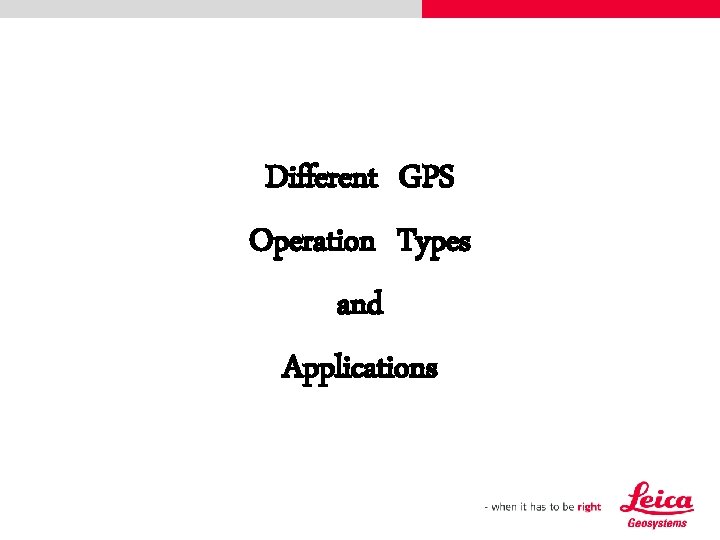 Different GPS
Operation Types
and
Applications

- when it has to be right

Leica
Geosystems